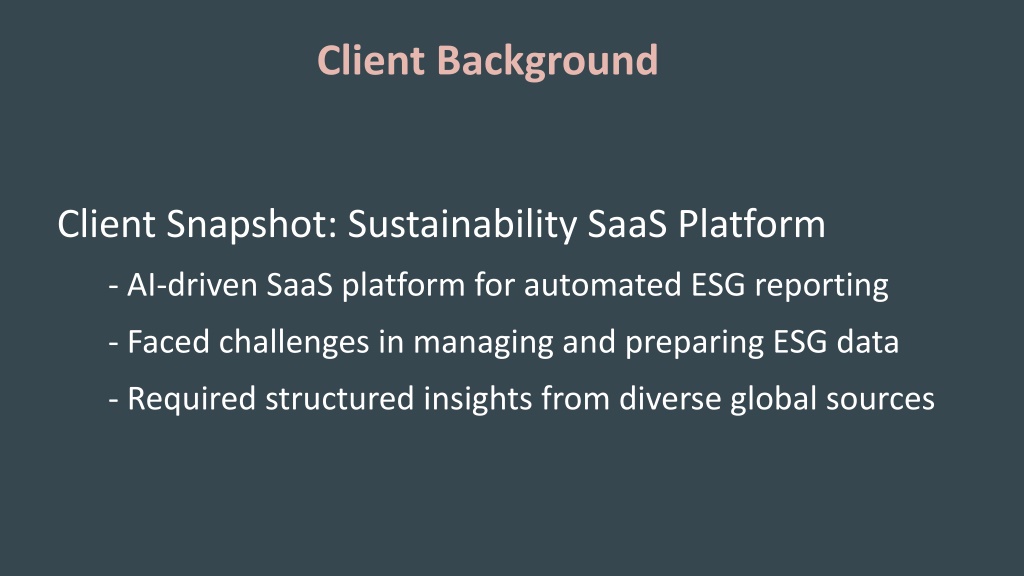 Client Background

Client Snapshot: Sustainability SaaS Platform

- AI-driven SaaS platform for automated ESG reporting

- Faced challenges in managing and preparing ESG data

- Required structured insights from diverse global sources